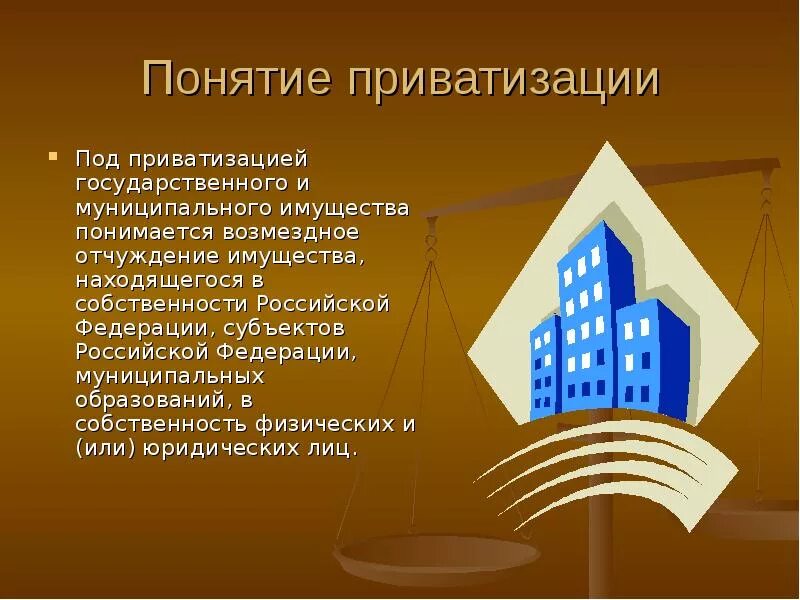 Понятие приватизации

Под приватизацией государственного и муниципального имущества понимается возмездное отчуждение имущества, находящегося в собственности Российской Федерации, субъектов Российской Федерации, муниципальных образований, в собственность физических и (или) юридических лиц.